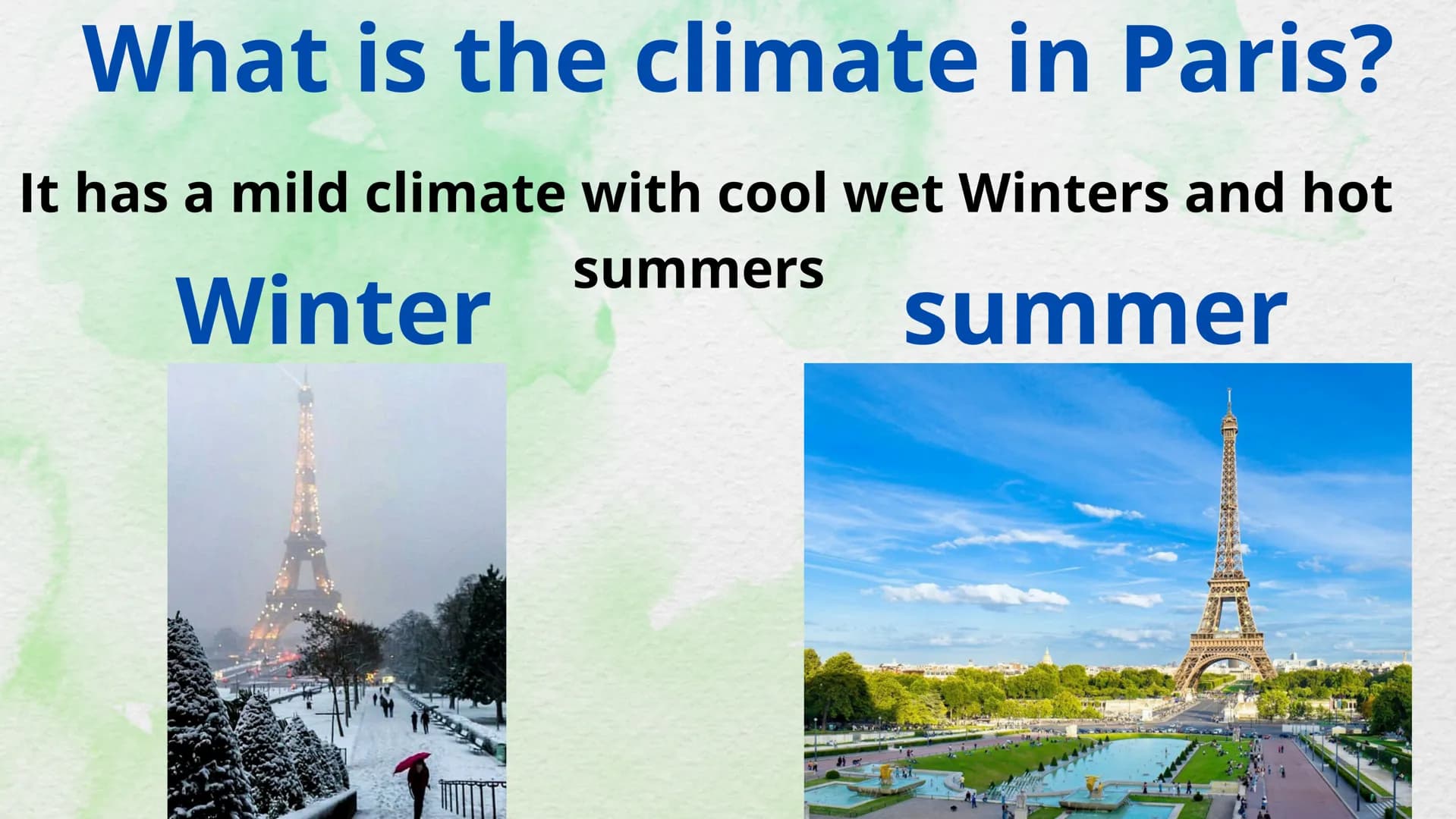 What is the climate in Paris?

It has a mild climate with cool wet Winters and hot summers

Winter

summer